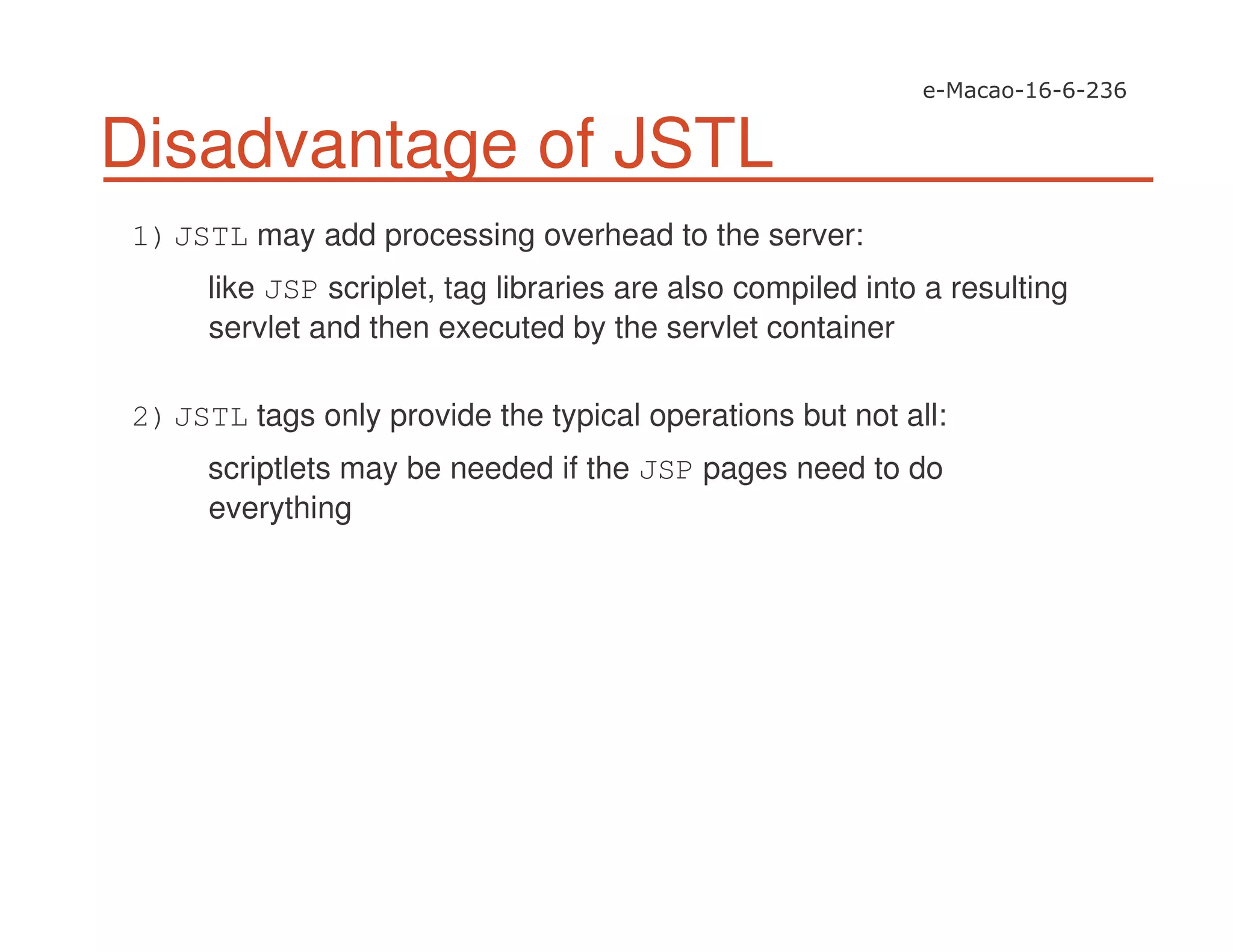 e-Macao-16-6-236

Disadvantage of JSTL

1) JSTL may add processing overhead to the server:

like JSP scriplet, tag libraries are also compiled into a resulting servlet and then executed by the servlet container

2) JSTL tags only provide the typical operations but not all:

scriptlets may be needed if the JSP pages need to do everything